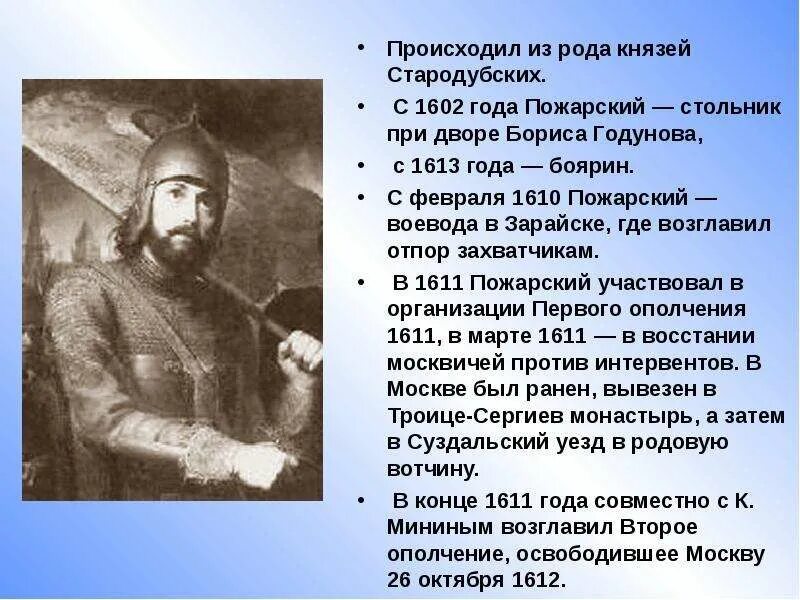 • Происходил из рода князей Стародубских.

• С 1602 года Пожарский — стольник при дворе Бориса Годунова,

• с 1613 года — боярин.

• С февраля 1610 Пожарский — воевода в Зарайске, где возглавил отпор захватчикам.

• В 1611 Пожарский участвовал в организации Первого ополчения 1611, в марте 1611 — в восстании москвичей против интервентов. В Москве был ранен, вывезен в Троице-Сергиев монастырь, а затем в Суздальский уезд в родовую вотчину.

• В конце 1611 года совместно с К. Мининым возглавил Второе ополчение, освободившее Москву 26 октября 1612.